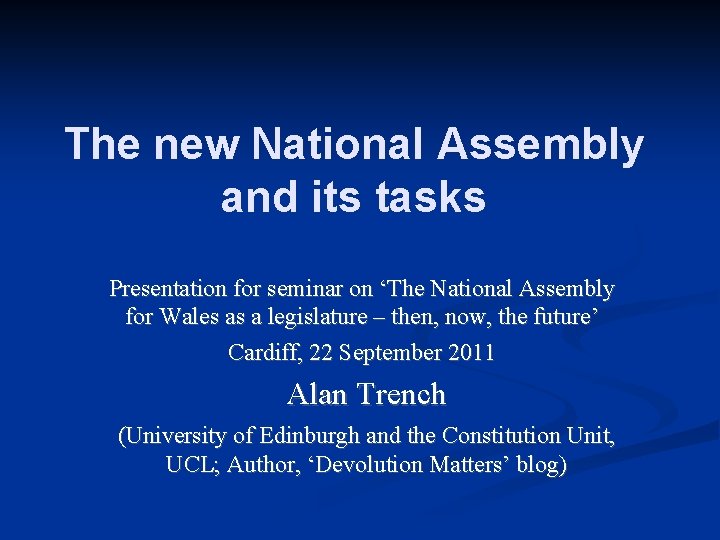 The new National Assembly and its tasks

Presentation for seminar on ‘The National Assembly for Wales as a legislature – then, now, the future’

Cardiff, 22 September 2011

Alan Trench

(University of Edinburgh and the Constitution Unit, UCL; Author, ‘Devolution Matters’ blog)